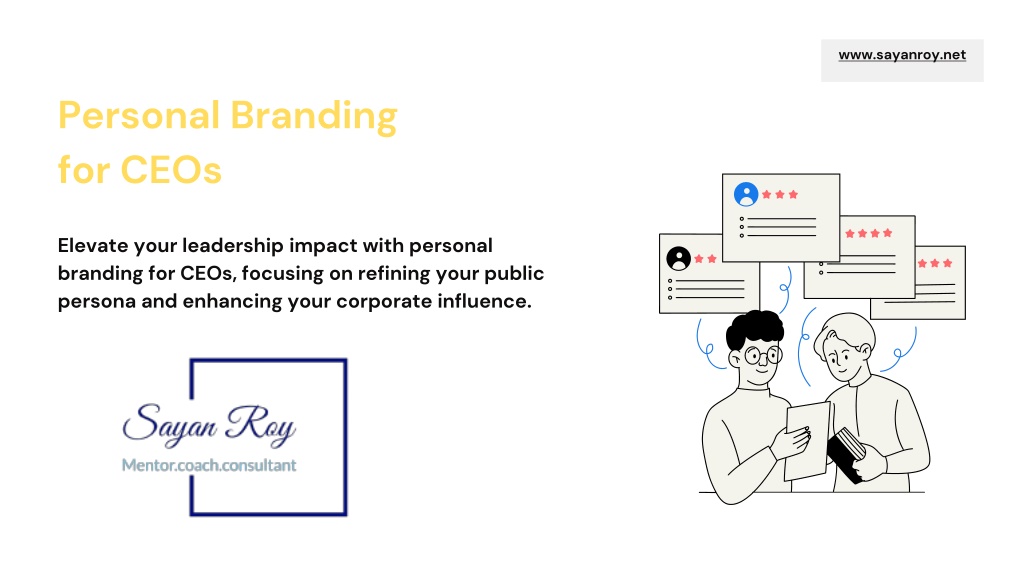 www.sayanroy.net

Personal Branding for CEOs

Elevate your leadership impact with personal branding for CEOs, focusing on refining your public persona and enhancing your corporate influence.

Sayan Roy
Mentor.coach.consultant